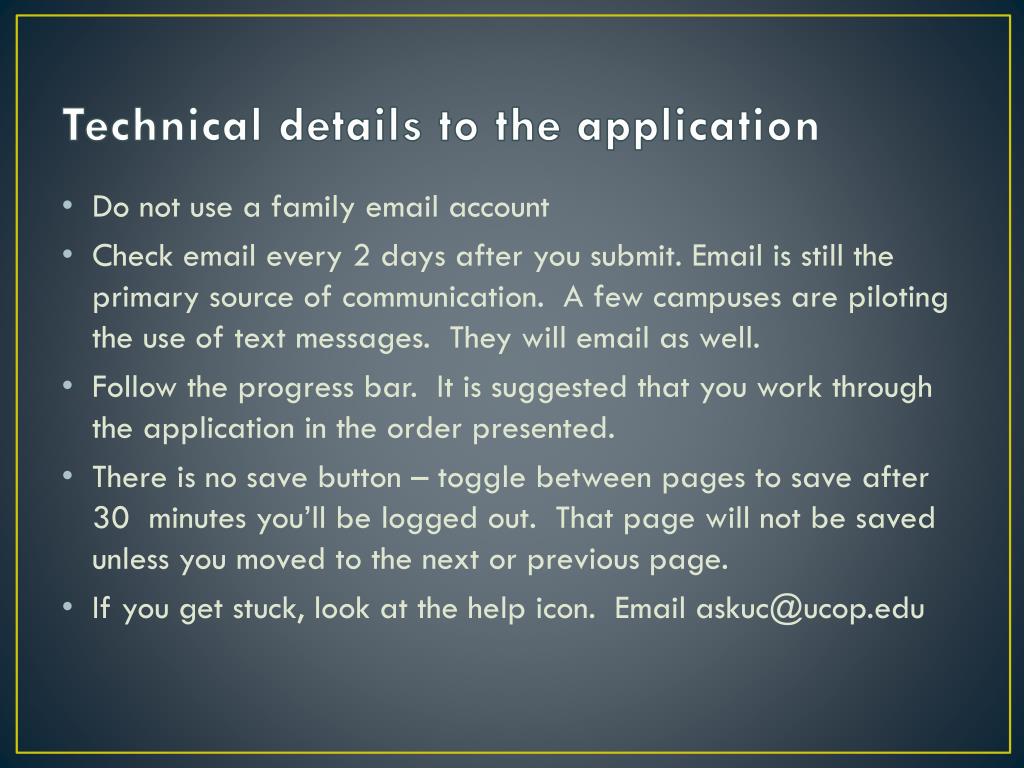 Technical details to the application

• Do not use a family email account
• Check email every 2 days after you submit. Email is still the primary source of communication.  A few campuses are piloting the use of text messages.  They will email as well.
• Follow the progress bar.  It is suggested that you work through the application in the order presented.
• There is no save button – toggle between pages to save after 30  minutes you'll be logged out.  That page will not be saved unless you moved to the next or previous page.
• If you get stuck, look at the help icon.  Email askuc@ucop.edu